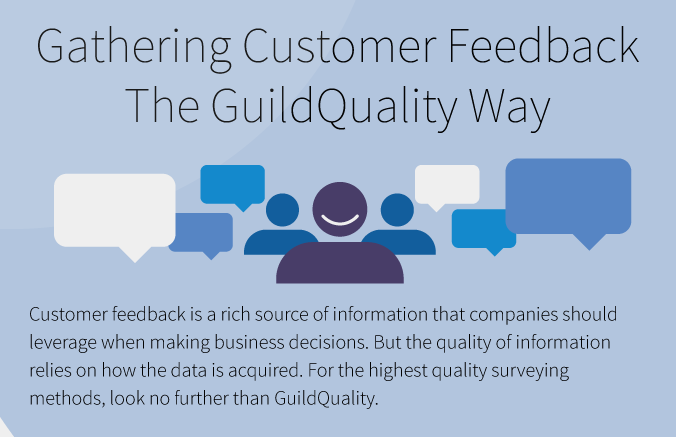 Gathering Customer Feedback
The GuildQuality Way

Customer feedback is a rich source of information that companies should leverage when making business decisions. But the quality of information relies on how the data is acquired. For the highest quality surveying methods, look no further than GuildQuality.